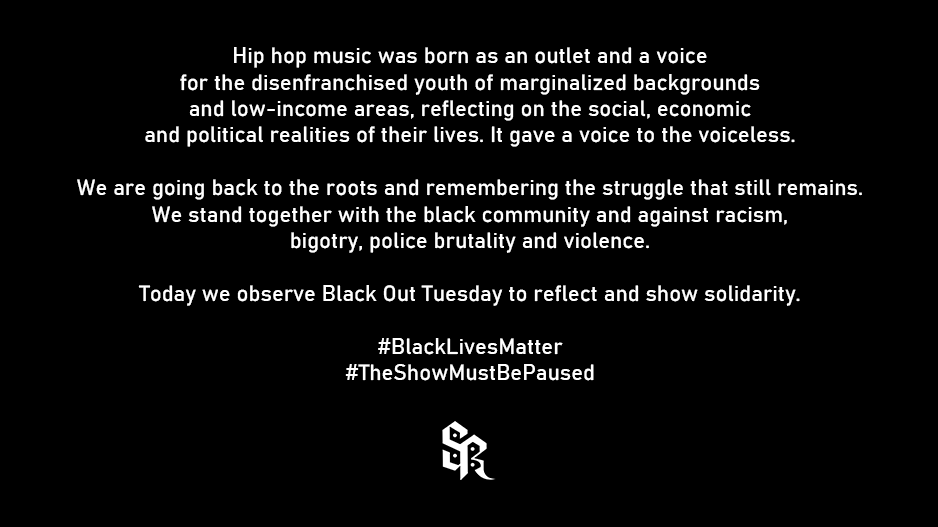 Hip hop music was born as an outlet and a voice for the disenfranchised youth of marginalized backgrounds and low-income areas, reflecting on the social, economic and political realities of their lives. It gave a voice to the voiceless.

We are going back to the roots and remembering the struggle that still remains. We stand together with the black community and against racism, bigotry, police brutality and violence.

Today we observe Black Out Tuesday to reflect and show solidarity.

#BlackLivesMatter
#TheShowMustBePaused

SR